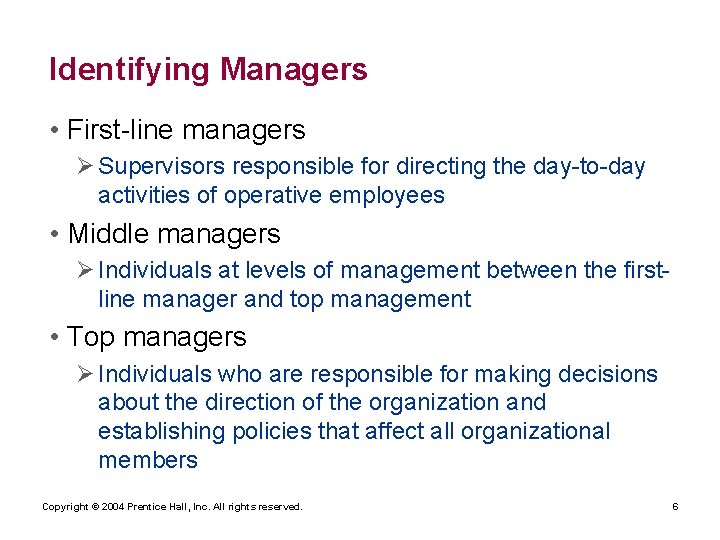 Identifying Managers

• First-line managers

➢ Supervisors responsible for directing the day-to-day activities of operative employees

• Middle managers

➢ Individuals at levels of management between the first-line manager and top management

• Top managers

➢ Individuals who are responsible for making decisions about the direction of the organization and establishing policies that affect all organizational members

Copyright © 2004 Prentice Hall, Inc. All rights reserved.

6